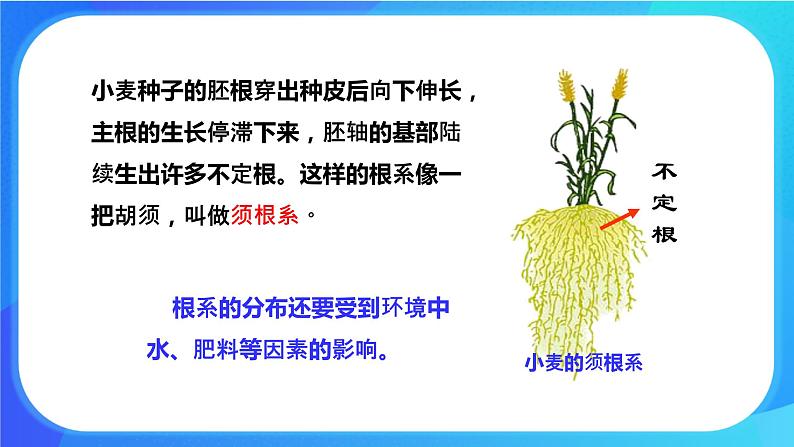 小麦种子的胚根穿出种皮后向下伸长，主根的生长停滞下来，胚轴的基部陆续生出许多不定根。这样的根系像一把胡须，叫做须根系。

根系的分布还要受到环境中水、肥料等因素的影响。

不定根

小麦的须根系